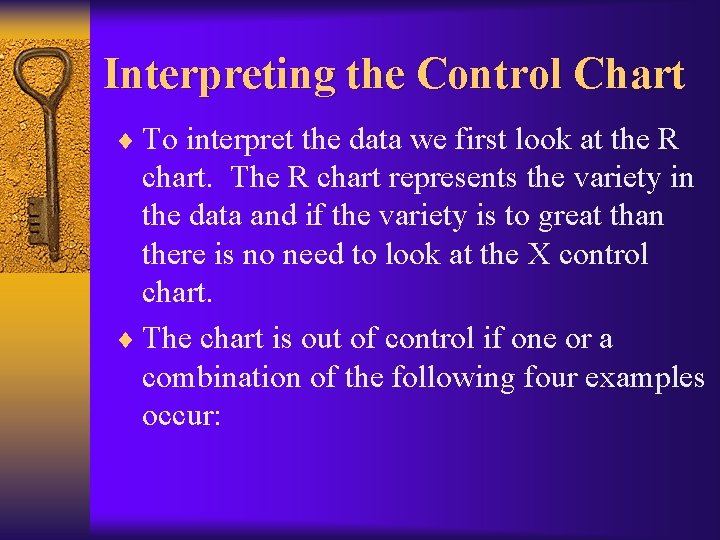 Interpreting the Control Chart

♦ To interpret the data we first look at the R chart. The R chart represents the variety in the data and if the variety is to great than there is no need to look at the X control chart.

♦ The chart is out of control if one or a combination of the following four examples occur: